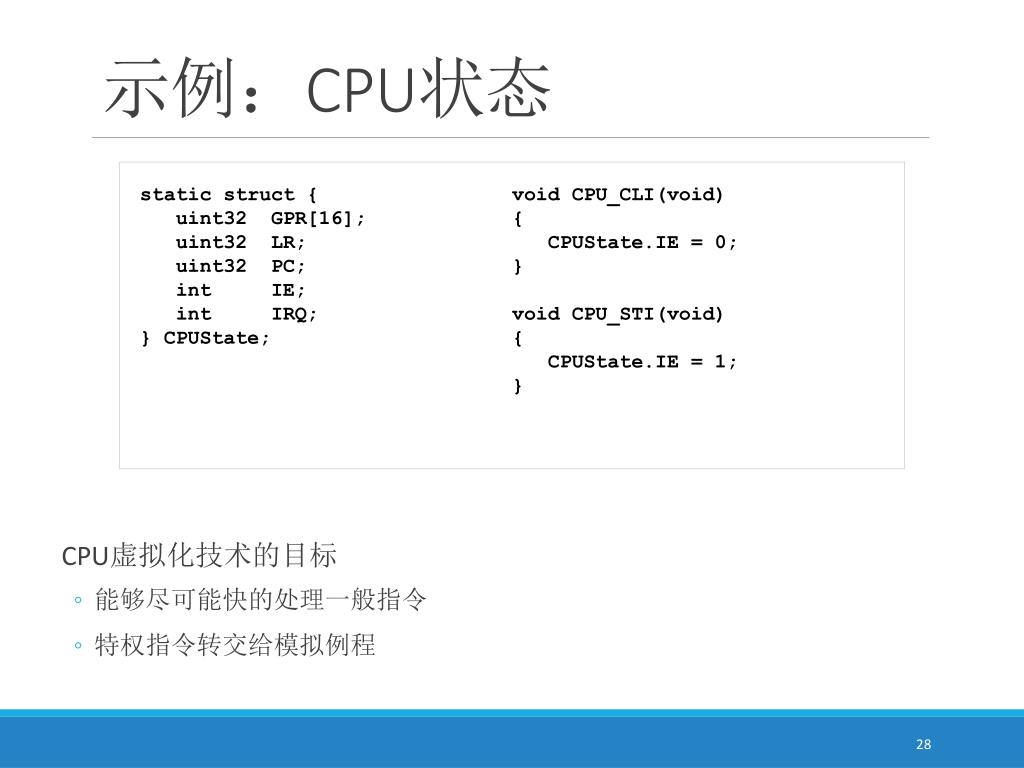 示例：CPU状态

static struct {
   uint32  GPR[16];
   uint32  LR;
   uint32  PC;
   int     IE;
   int     IRQ;
} CPUState;

void CPU_CLI(void)
{
   CPUState.IE = 0;
}

void CPU_STI(void)
{
   CPUState.IE = 1;
}

CPU虚拟化技术的目标
◦ 能够尽可能快的处理一般指令
◦ 特权指令转交给模拟例程

28